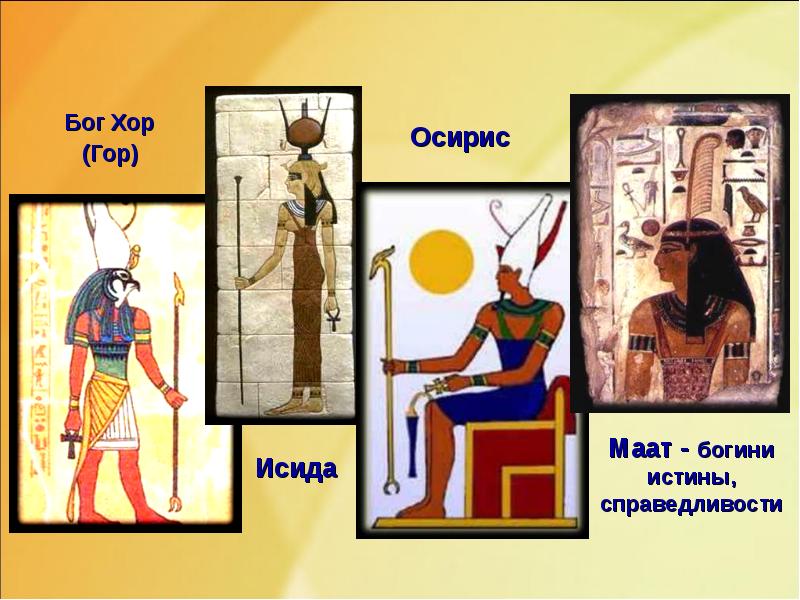 Бог Хор (Гор)

Осирис

Исида

Маат - богини истины, справедливости